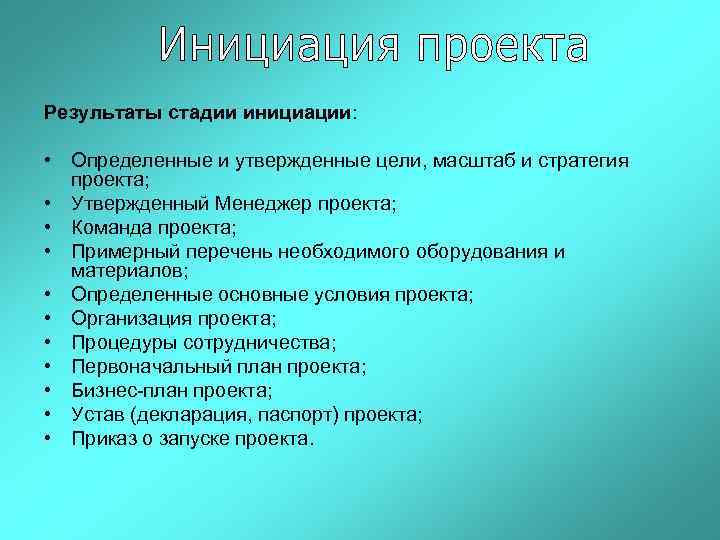 Инициация проекта

Результаты стадии инициации:

• Определенные и утвержденные цели, масштаб и стратегия проекта;
• Утвержденный Менеджер проекта;
• Команда проекта;
• Примерный перечень необходимого оборудования и материалов;
• Определенные основные условия проекта;
• Организация проекта;
• Процедуры сотрудничества;
• Первоначальный план проекта;
• Бизнес-план проекта;
• Устав (декларация, паспорт) проекта;
• Приказ о запуске проекта.